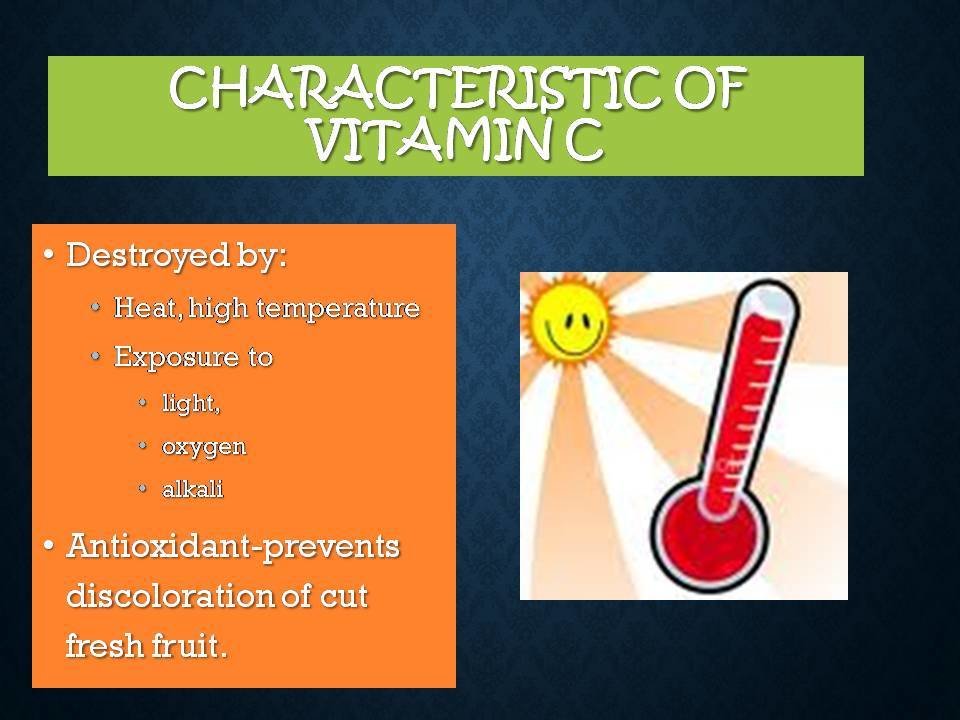 CHARACTERISTIC OF VITAMIN C

• Destroyed by:
  • Heat, high temperature
  • Exposure to
    • light,
    • oxygen
    • alkali
• Antioxidant-prevents discoloration of cut fresh fruit.